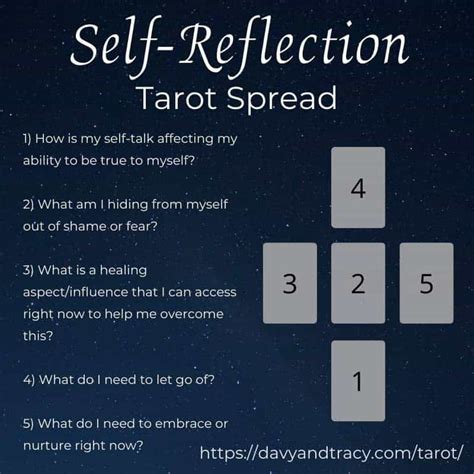 Self-Reflection
Tarot Spread

1) How is my self-talk affecting my ability to be true to myself?

2) What am I hiding from myself out of shame or fear?

3) What is a healing aspect/influence that I can access right now to help me overcome this?

4) What do I need to let go of?

5) What do I need to embrace or nurture right now?

4

3

2

5

1

https://davyandtracy.com/tarot/